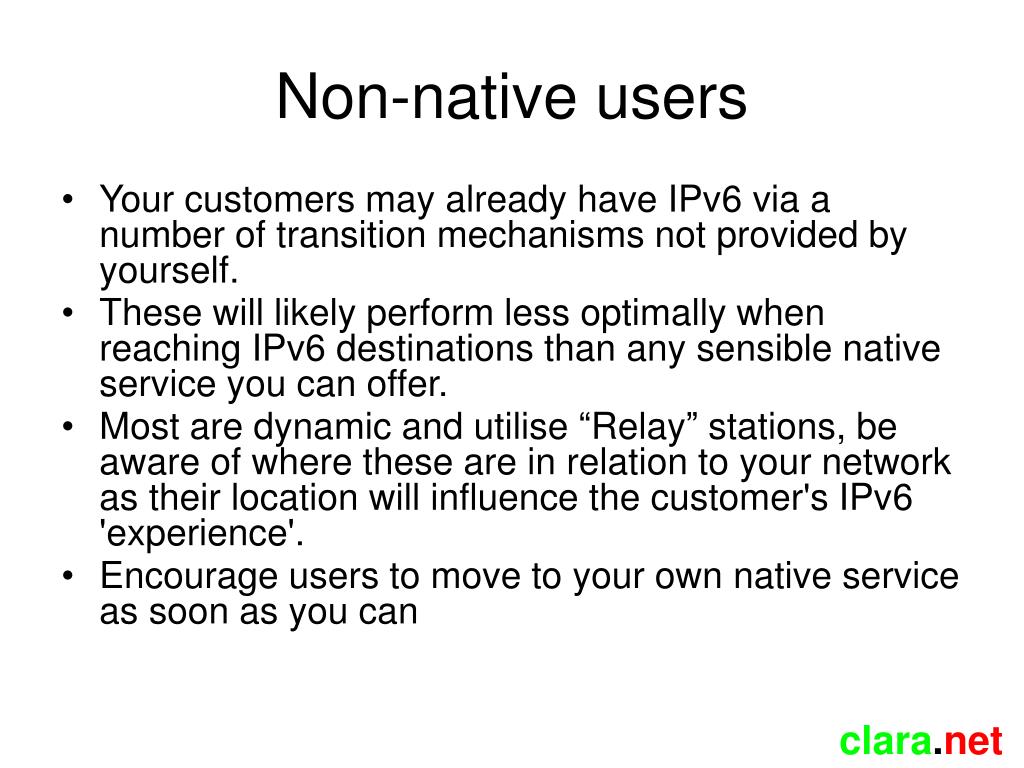 Non-native users

• Your customers may already have IPv6 via a number of transition mechanisms not provided by yourself.
• These will likely perform less optimally when reaching IPv6 destinations than any sensible native service you can offer.
• Most are dynamic and utilise “Relay” stations, be aware of where these are in relation to your network as their location will influence the customer's IPv6 'experience'.
• Encourage users to move to your own native service as soon as you can

clara.net